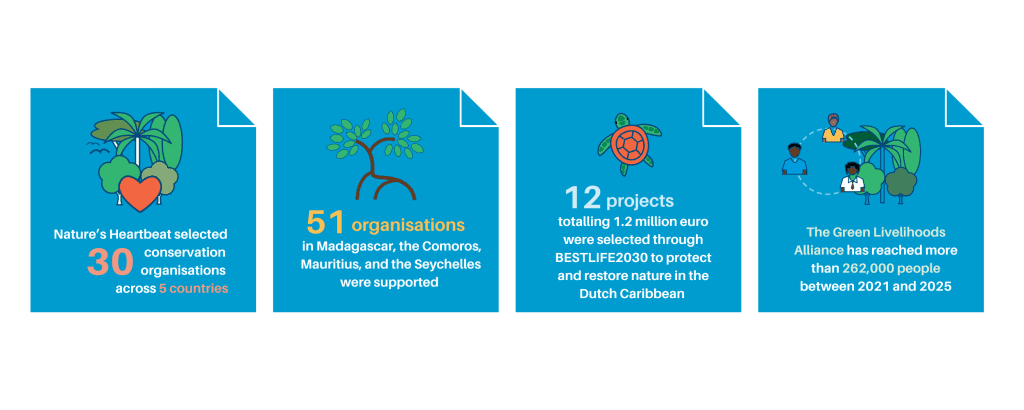 Nature's Heartbeat selected 30 conservation organisations across 5 countries

51 organisations in Madagascar, the Comoros, Mauritius, and the Seychelles were supported

12 projects totalling 1.2 million euro were selected through BESTLIFE2030 to protect and restore nature in the Dutch Caribbean

The Green Livelihoods Alliance has reached more than 262,000 people between 2021 and 2025